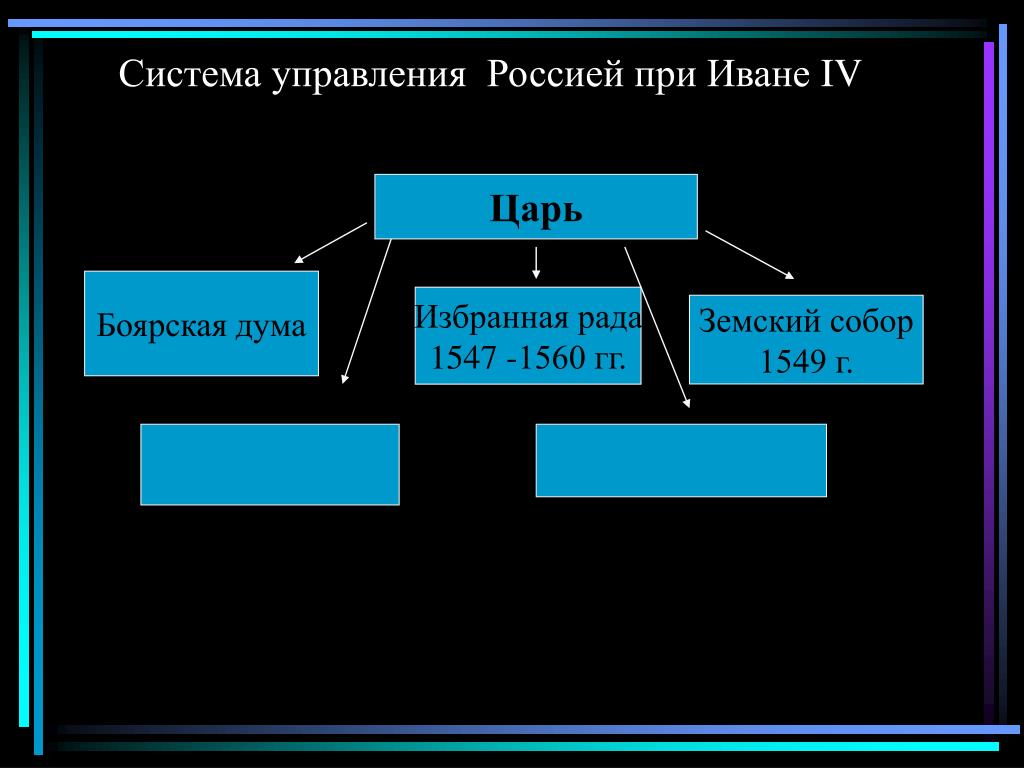 Система управления Россией при Иване IV

Царь

Боярская дума

Избранная рада 1547 -1560 гг.

Земский собор 1549 г.